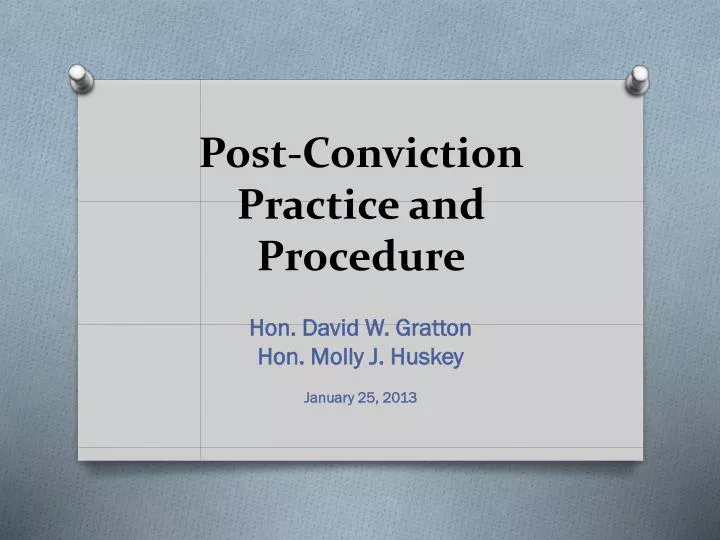 Post-Conviction Practice and Procedure

Hon. David W. Gratton
Hon. Molly J. Huskey

January 25, 2013